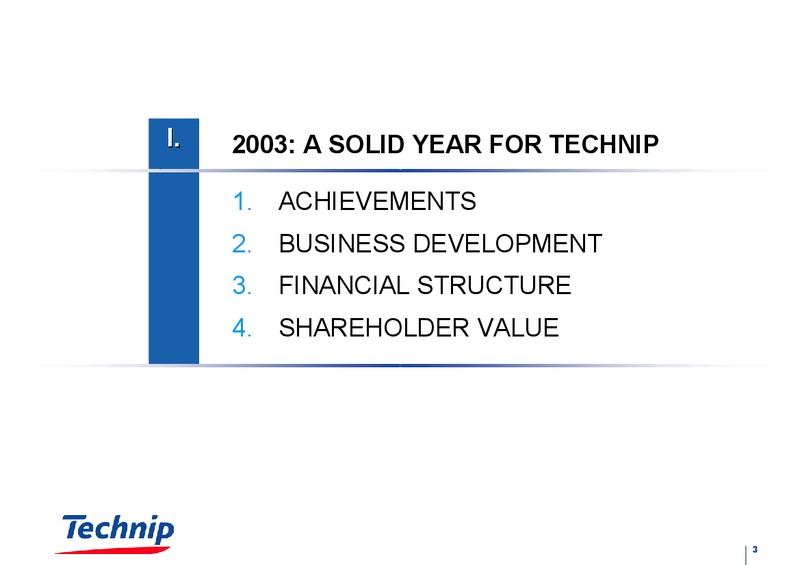 I.

2003: A SOLID YEAR FOR TECHNIP

1. ACHIEVEMENTS
2. BUSINESS DEVELOPMENT
3. FINANCIAL STRUCTURE
4. SHAREHOLDER VALUE

Technip

3